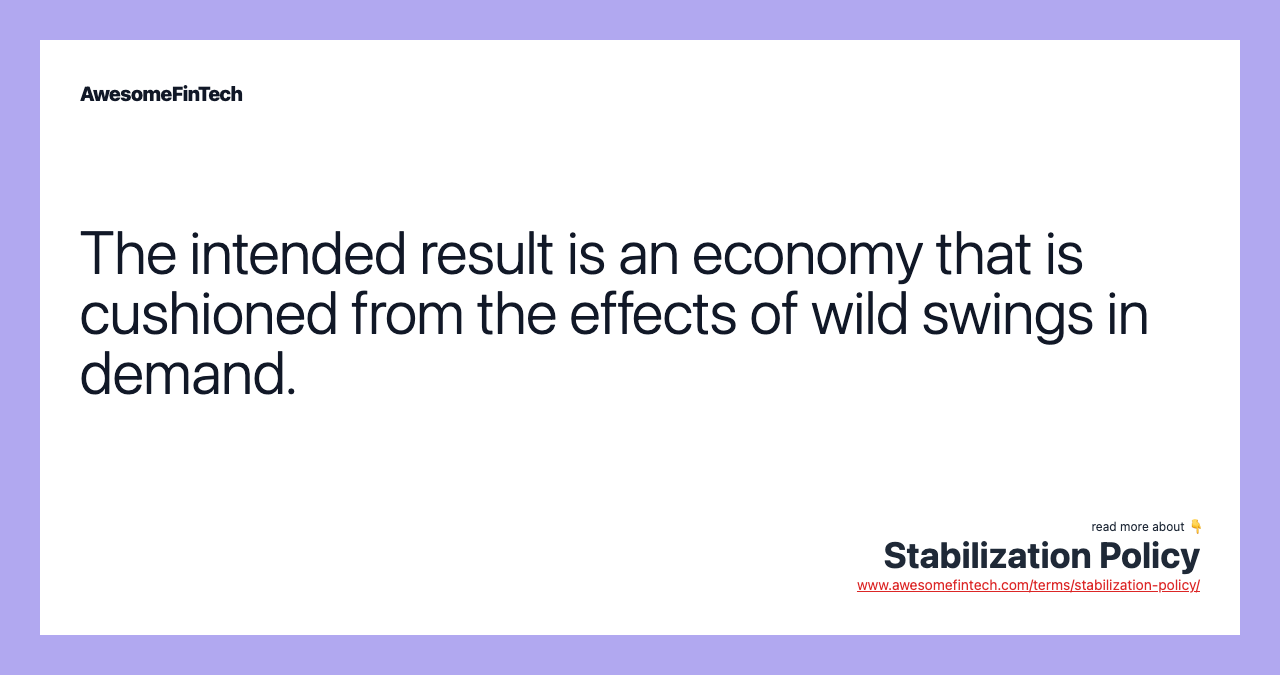 AwesomeFinTech

The intended result is an economy that is cushioned from the effects of wild swings in demand.

read more about 👇
Stabilization Policy
www.awesomefintech.com/terms/stabilization-policy/